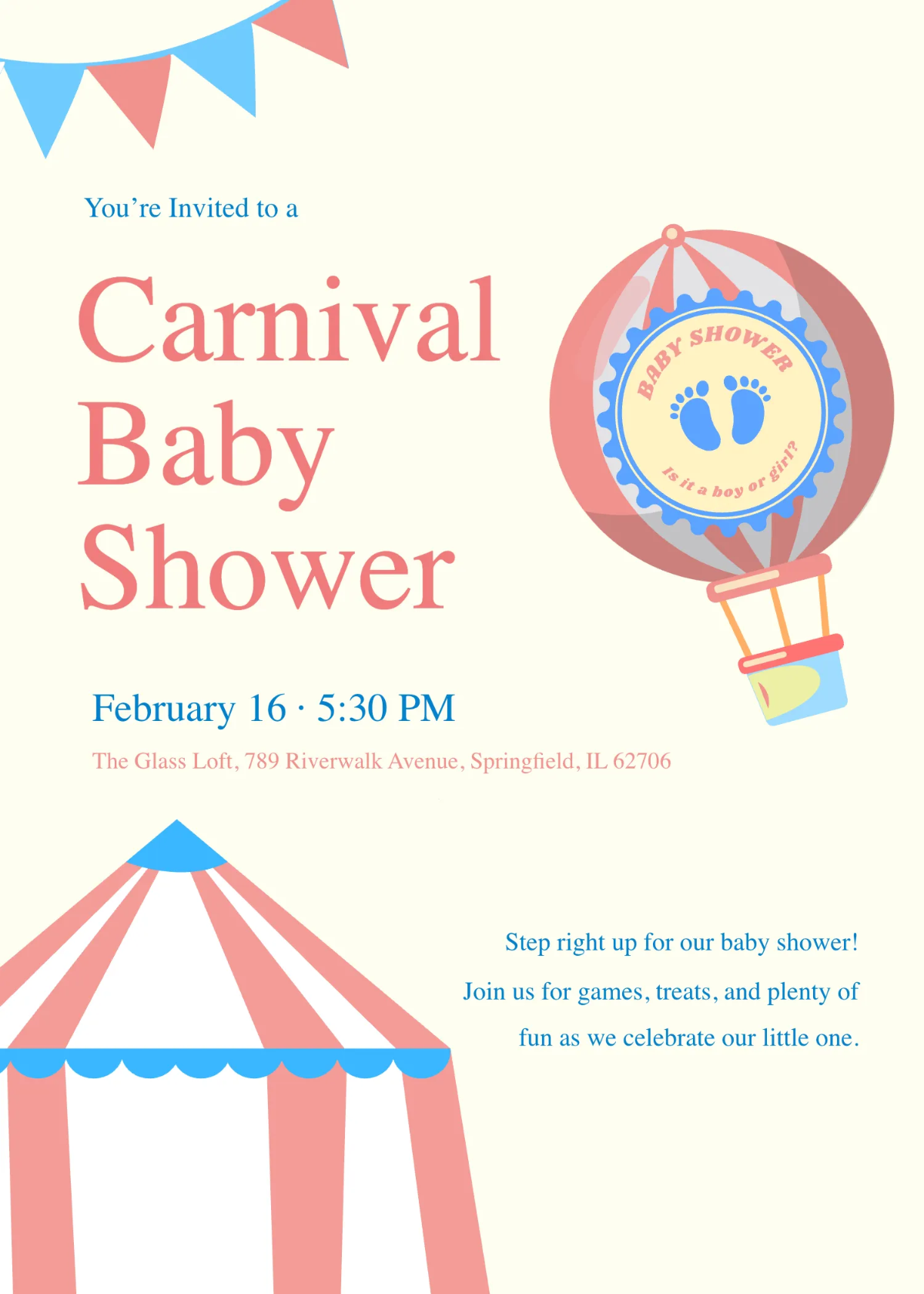 You're Invited to a

Carnival Baby Shower

BABY SHOWER

Is it a boy or girl?

February 16 · 5:30 PM

The Glass Loft, 789 Riverwalk Avenue, Springfield, IL 62706

Step right up for our baby shower! Join us for games, treats, and plenty of fun as we celebrate our little one.